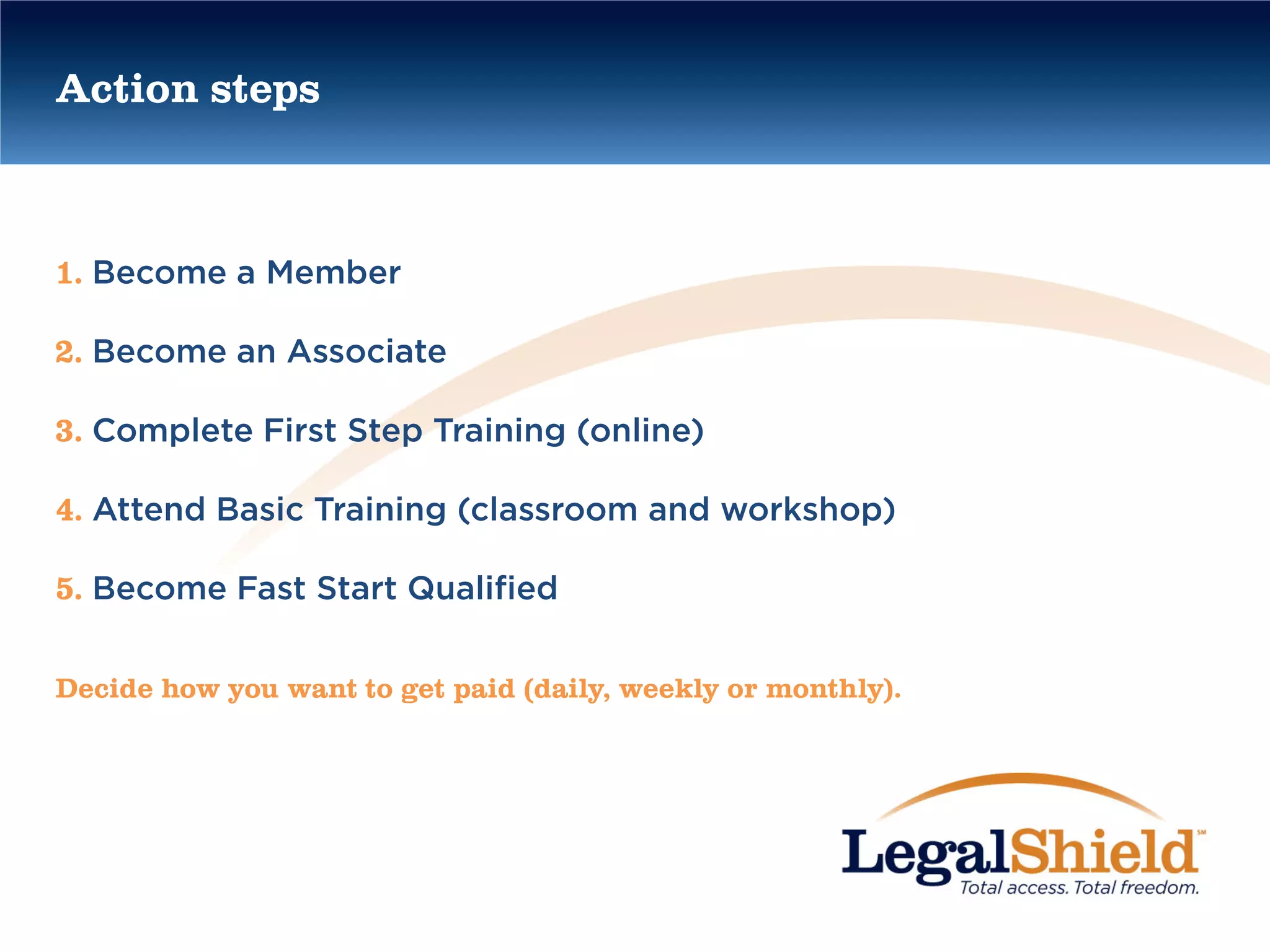 Action steps

1. Become a Member

2. Become an Associate

3. Complete First Step Training (online)

4. Attend Basic Training (classroom and workshop)

5. Become Fast Start Qualified

Decide how you want to get paid (daily, weekly or monthly).

LegalShield℠
Total access. Total freedom.